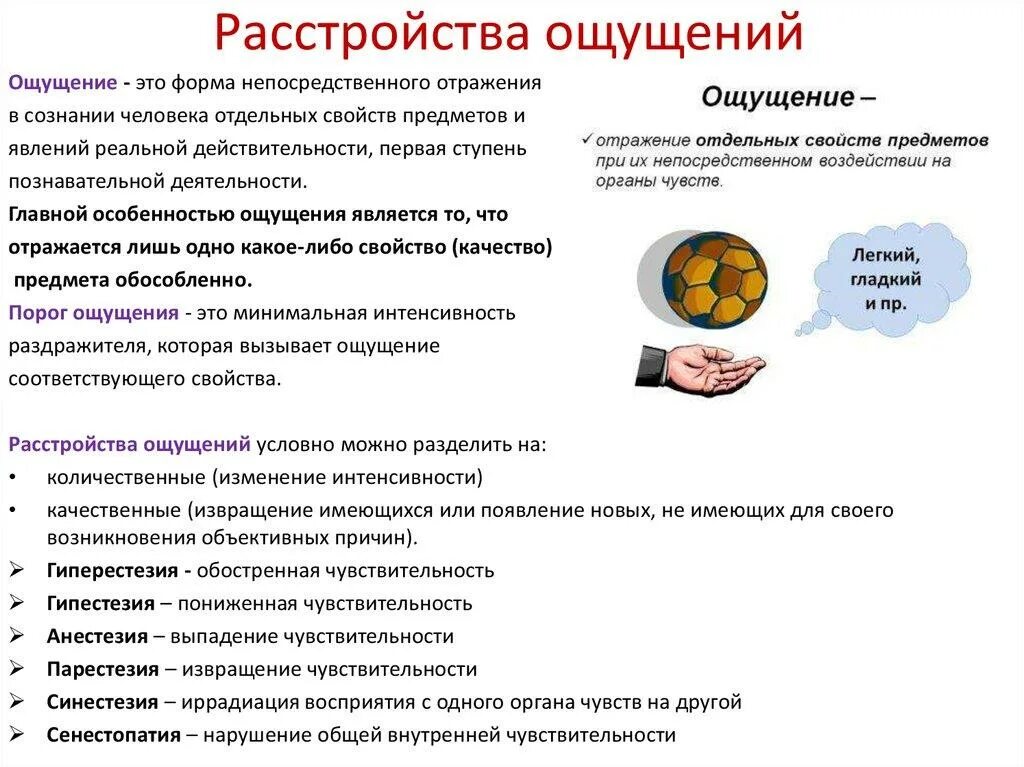 Расстройства ощущений

Ощущение - это форма непосредственного отражения в сознании человека отдельных свойств предметов и явлений реальной действительности, первая ступень познавательной деятельности.
Главной особенностью ощущения является то, что отражается лишь одно какое-либо свойство (качество) предмета обособленно.
Порог ощущения - это минимальная интенсивность раздражителя, которая вызывает ощущение соответствующего свойства.

Ощущение –
✓ отражение отдельных свойств предметов при их непосредственном воздействии на органы чувств.

Легкий, гладкий и пр.

Расстройства ощущений условно можно разделить на:
• количественные (изменение интенсивности)
• качественные (извращение имеющихся или появление новых, не имеющих для своего возникновения объективных причин).
➢ Гиперестезия - обостренная чувствительность
➢ Гипестезия – пониженная чувствительность
➢ Анестезия – выпадение чувствительности
➢ Парестезия – извращение чувствительности
➢ Синестезия – иррадиация восприятия с одного органа чувств на другой
➢ Сенестопатия – нарушение общей внутренней чувствительности